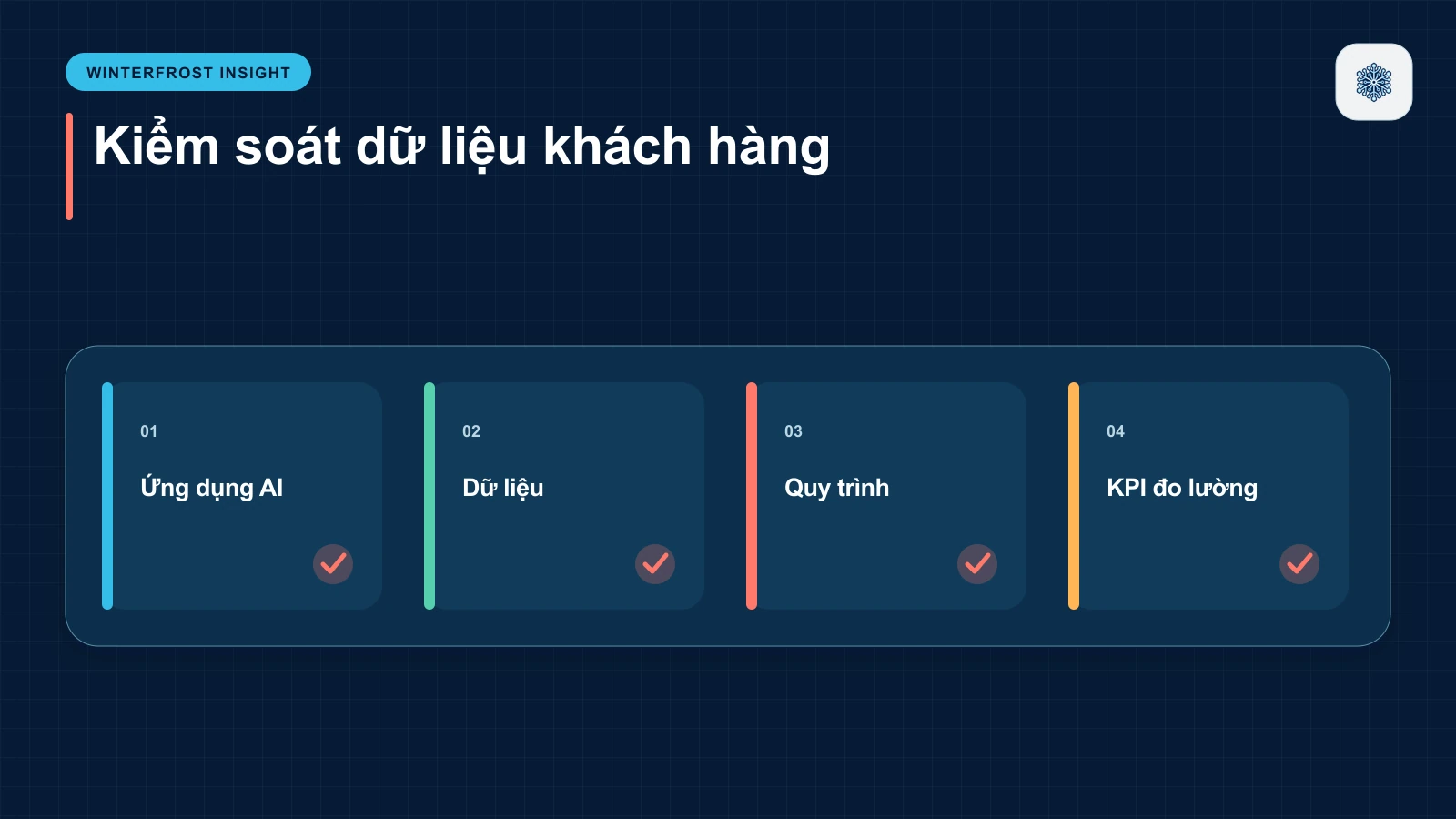 WINTERFROST INSIGHT

Kiểm soát dữ liệu khách hàng

01

Ứng dụng AI

02

Dữ liệu

03

Quy trình

04

KPI đo lường